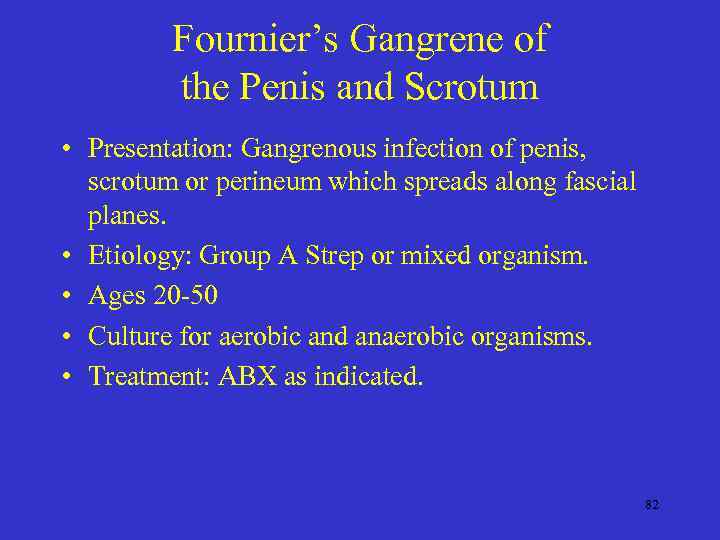 Fournier's Gangrene of the Penis and Scrotum

• Presentation: Gangrenous infection of penis, scrotum or perineum which spreads along fascial planes.
• Etiology: Group A Strep or mixed organism.
• Ages 20-50
• Culture for aerobic and anaerobic organisms.
• Treatment: ABX as indicated.

82